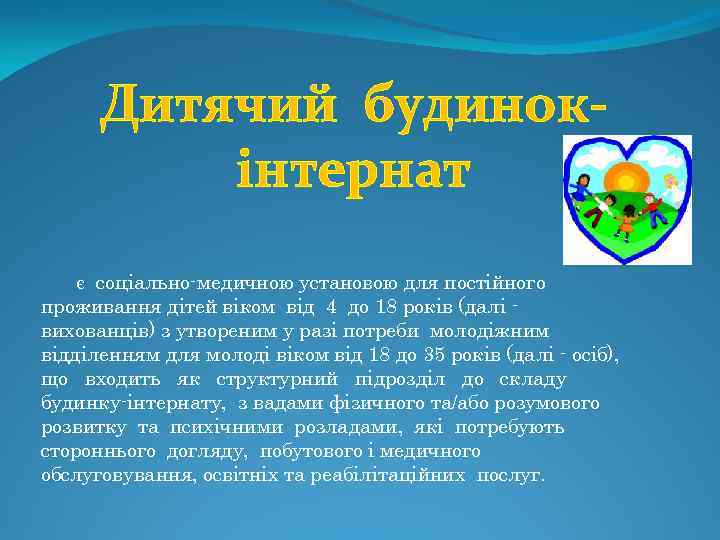 Дитячий будинок-інтернат

є соціально-медичною установою для постійного проживання дітей віком від 4 до 18 років (далі - вихованців) з утвореним у разі потреби молодіжним відділенням для молоді віком від 18 до 35 років (далі - осіб), що входить як структурний підрозділ до складу будинку-інтернату, з вадами фізичного та/або розумового розвитку та психічними розладами, які потребують стороннього догляду, побутового і медичного обслуговування, освітніх та реабілітаційних послуг.